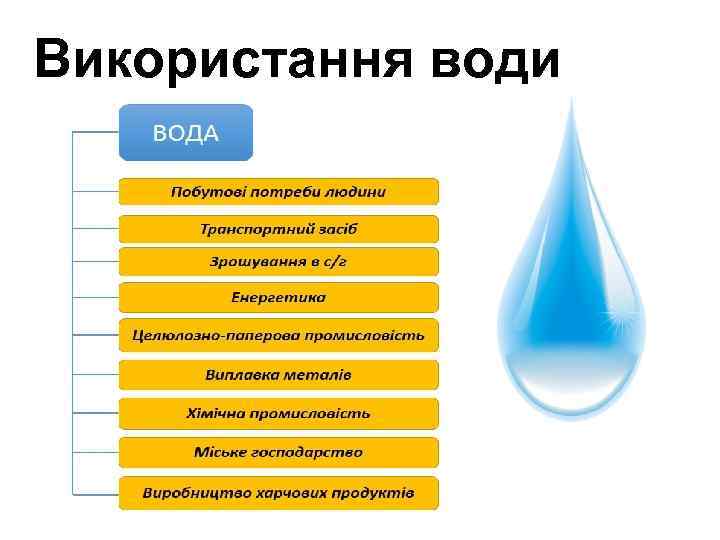 Використання води

ВОДА

Побутові потреби людини

Транспортний засіб

Зрошування в с/г

Енергетика

Целюлозно-паперова промисловість

Виплавка металів

Хімічна промисловість

Міське господарство

Виробництво харчових продуктів